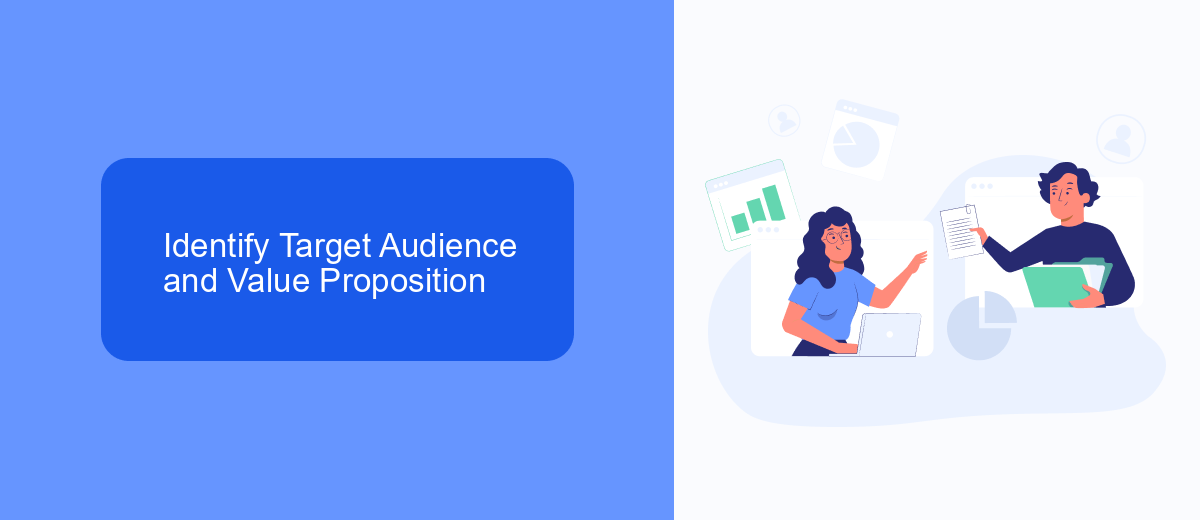 Identify Target Audience and Value Proposition